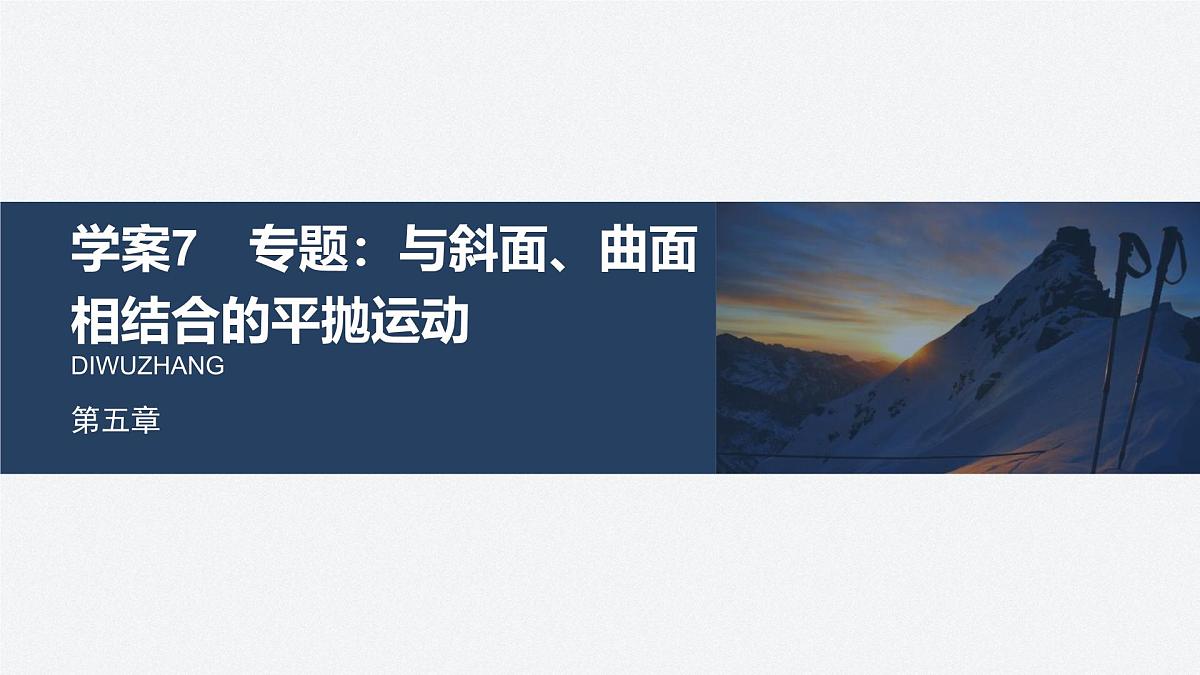 学案7　专题：与斜面、曲面相结合的平抛运动

DIWUZHANG

第五章